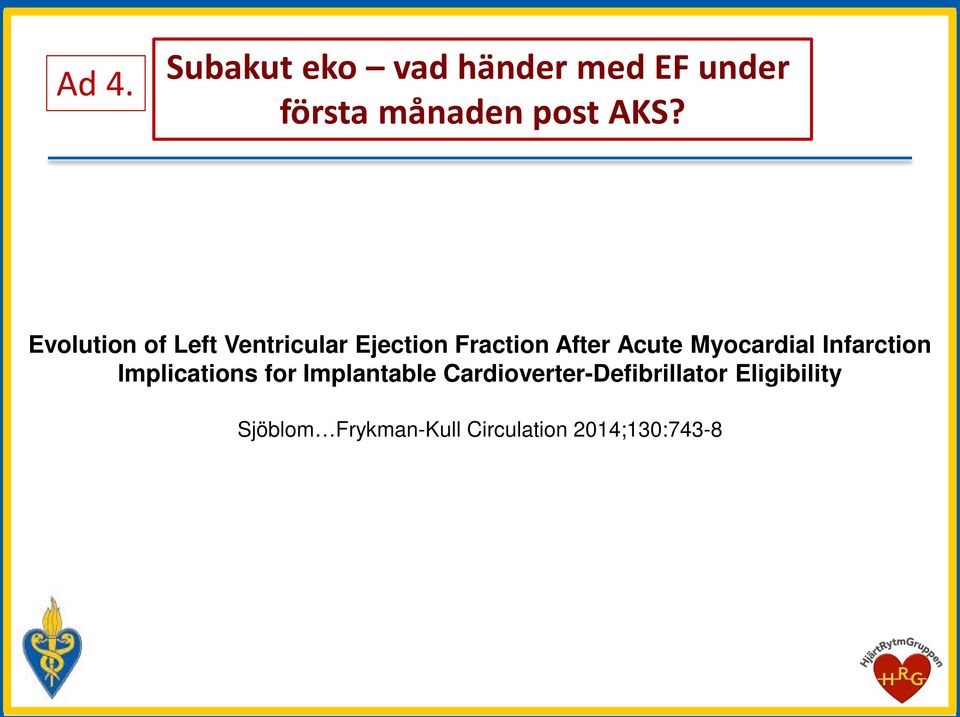 Ad 4.

Subakut eko – vad händer med EF under första månaden post AKS?

Evolution of Left Ventricular Ejection Fraction After Acute Myocardial Infarction
Implications for Implantable Cardioverter-Defibrillator Eligibility

Sjöblom…Frykman-Kull Circulation 2014;130:743-8

HjärtRytmGruppen
HRG